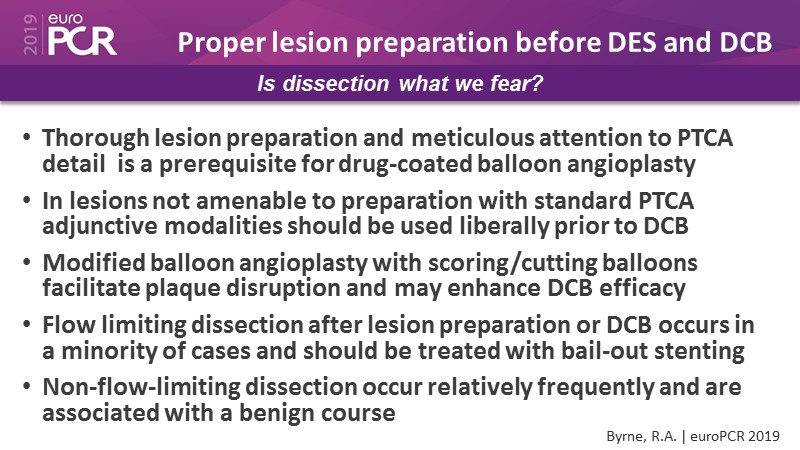 2019 euro PCR

Proper lesion preparation before DES and DCB

Is dissection what we fear?

• Thorough lesion preparation and meticulous attention to PTCA detail is a prerequisite for drug-coated balloon angioplasty

• In lesions not amenable to preparation with standard PTCA adjunctive modalities should be used liberally prior to DCB

• Modified balloon angioplasty with scoring/cutting balloons facilitate plaque disruption and may enhance DCB efficacy

• Flow limiting dissection after lesion preparation or DCB occurs in a minority of cases and should be treated with bail-out stenting

• Non-flow-limiting dissection occur relatively frequently and are associated with a benign course

Byrne, R.A. | euroPCR 2019